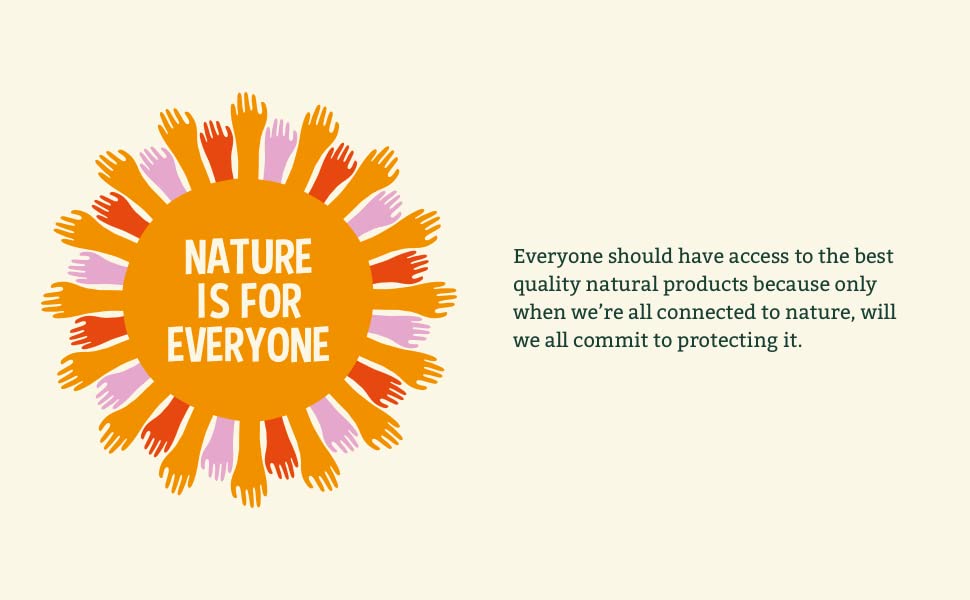 NATURE IS FOR EVERYONE

Everyone should have access to the best quality natural products because only when we're all connected to nature, will we all commit to protecting it.